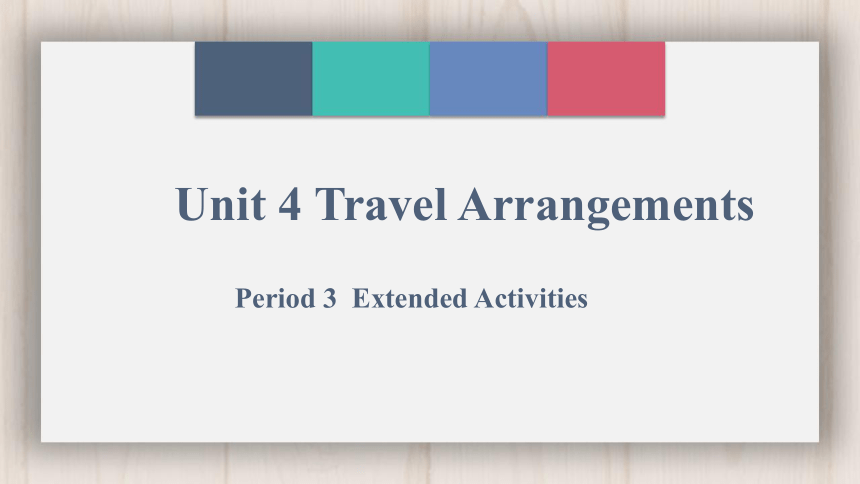 Unit 4 Travel Arrangements

Period 3  Extended Activities